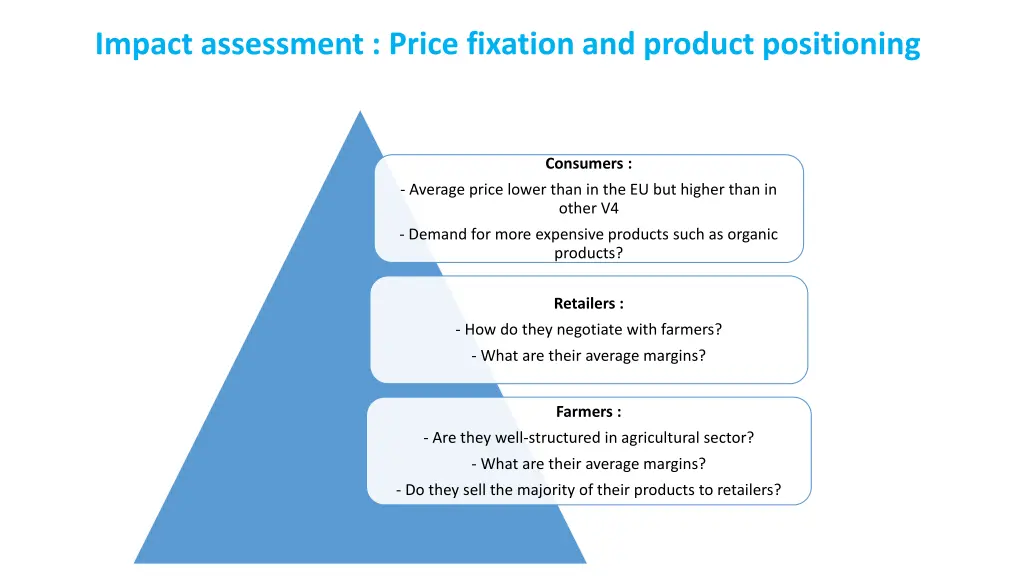 Impact assessment : Price fixation and product positioning

Consumers :

- Average price lower than in the EU but higher than in other V4

- Demand for more expensive products such as organic products?

Retailers :

- How do they negotiate with farmers?

- What are their average margins?

Farmers :

- Are they well-structured in agricultural sector?

- What are their average margins?

- Do they sell the majority of their products to retailers?